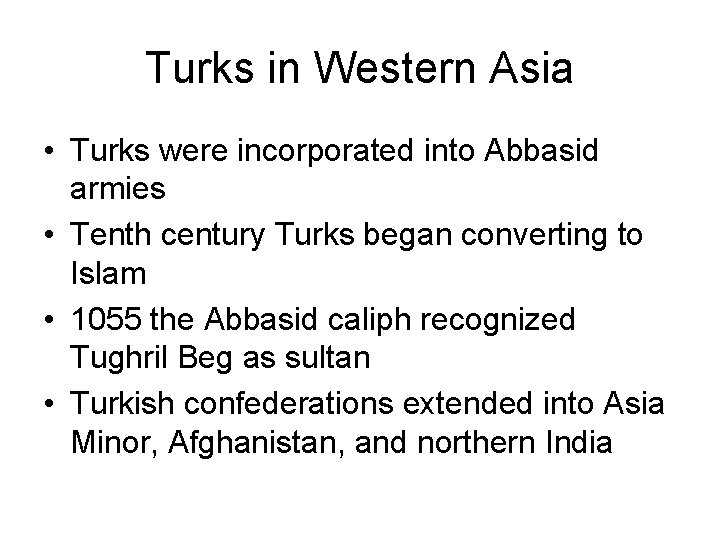 Turks in Western Asia

• Turks were incorporated into Abbasid armies
• Tenth century Turks began converting to Islam
• 1055 the Abbasid caliph recognized Tughril Beg as sultan
• Turkish confederations extended into Asia Minor, Afghanistan, and northern India